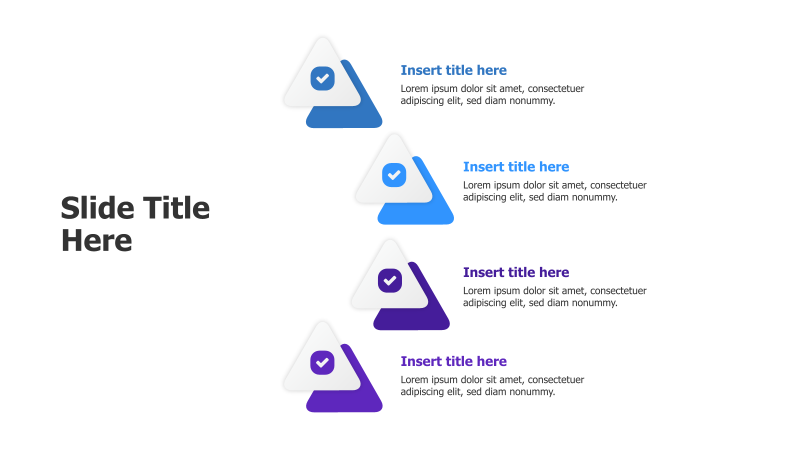 Slide Title Here

Insert title here
Lorem ipsum dolor sit amet, consectetuer adipiscing elit, sed diam nonummy.

Insert title here
Lorem ipsum dolor sit amet, consectetuer adipiscing elit, sed diam nonummy.

Insert title here
Lorem ipsum dolor sit amet, consectetuer adipiscing elit, sed diam nonummy.

Insert title here
Lorem ipsum dolor sit amet, consectetuer adipiscing elit, sed diam nonummy.